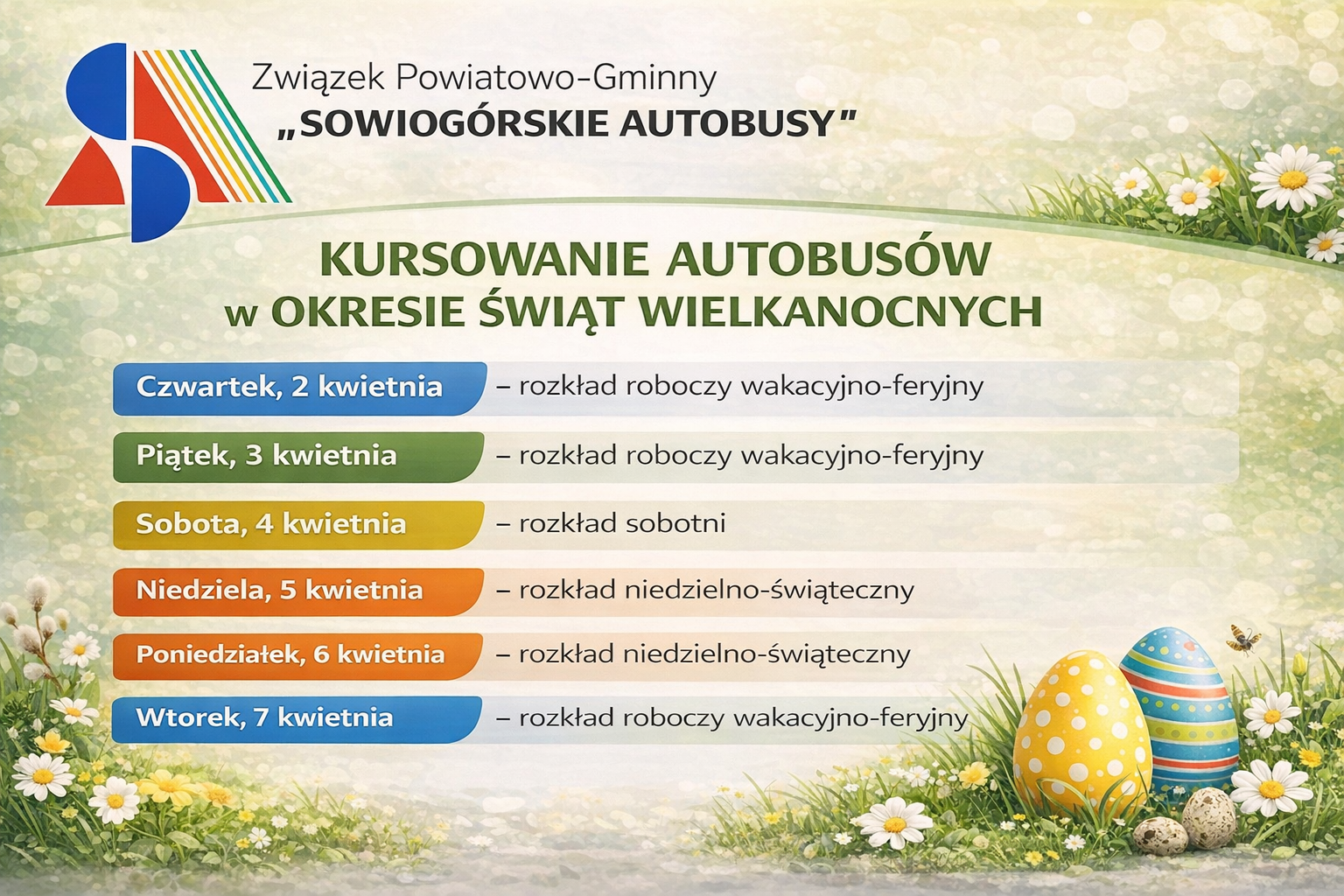 Związek Powiatowo-Gminny
„SOWIOGÓRSKIE AUTOBUSY"

KURSOWANIE AUTOBUSÓW
w OKRESIE ŚWIĄT WIELKANOCNYCH

Czwartek, 2 kwietnia – rozkład roboczy wakacyjno-feryjny

Piątek, 3 kwietnia – rozkład roboczy wakacyjno-feryjny

Sobota, 4 kwietnia – rozkład sobotni

Niedziela, 5 kwietnia – rozkład niedzielno-świąteczny

Poniedziałek, 6 kwietnia – rozkład niedzielno-świąteczny

Wtorek, 7 kwietnia – rozkład roboczy wakacyjno-feryjny